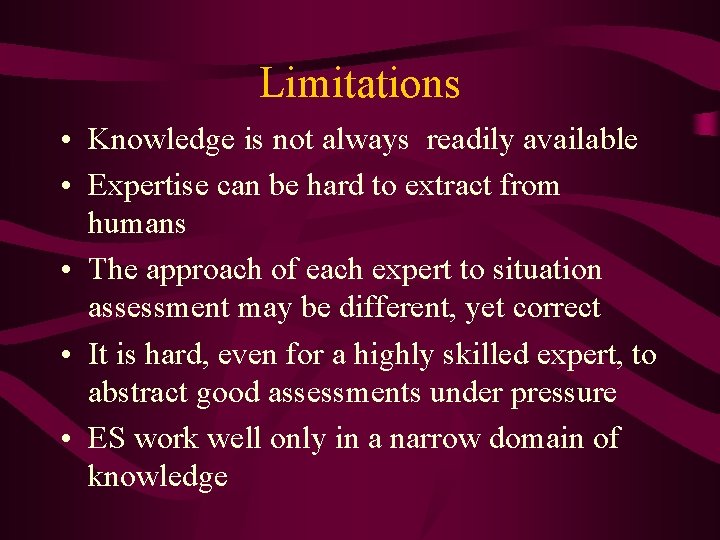 Limitations

• Knowledge is not always  readily available
• Expertise can be hard to extract from humans
• The approach of each expert to situation assessment may be different, yet correct
• It is hard, even for a highly skilled expert, to abstract good assessments under pressure
• ES work well only in a narrow domain of knowledge